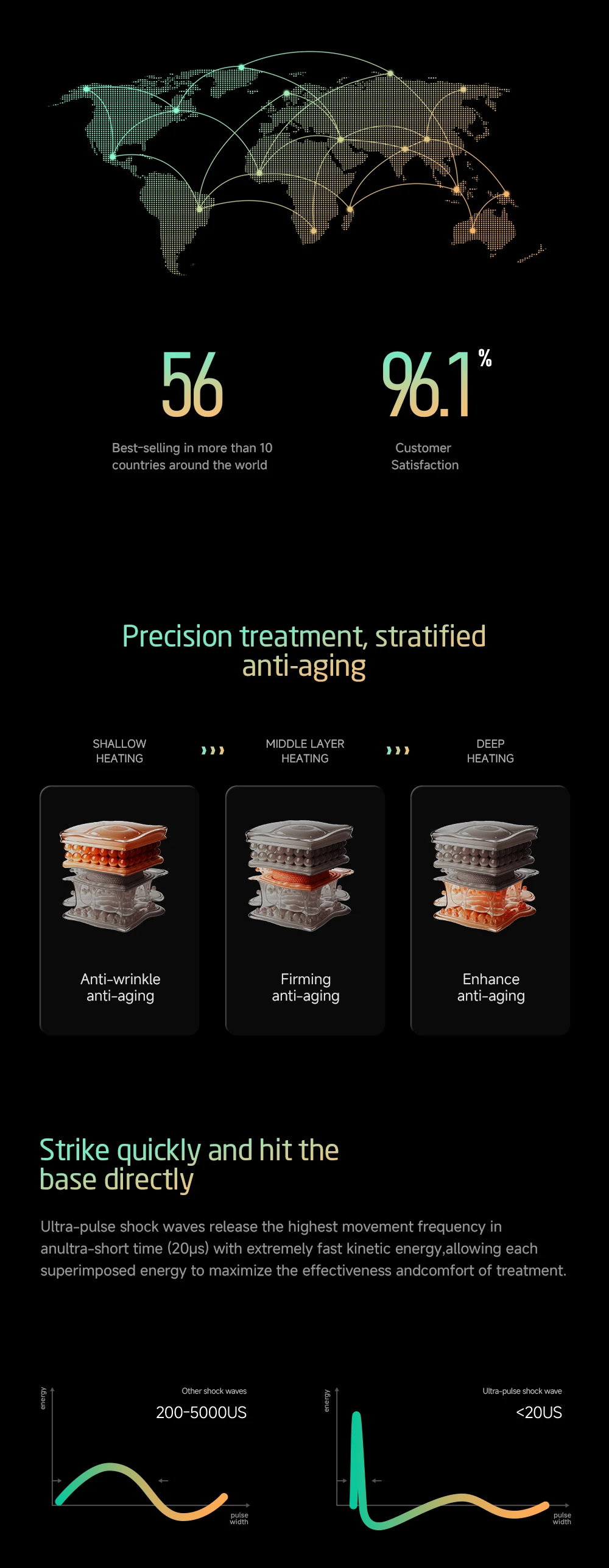 56

Best-selling in more than 10 countries around the world

96.1%

Customer Satisfaction

Precision treatment, stratified anti-aging

SHALLOW HEATING

MIDDLE LAYER HEATING

DEEP HEATING

Anti-wrinkle anti-aging

Firming anti-aging

Enhance anti-aging

Strike quickly and hit the base directly

Ultra-pulse shock waves release the highest movement frequency in anultra-short time (20μs) with extremely fast kinetic energy,allowing each superimposed energy to maximize the effectiveness andcomfort of treatment.

energy

Other shock waves

200-5000US

pulse width

energy

Ultra-pulse shock wave

<20US

pulse width